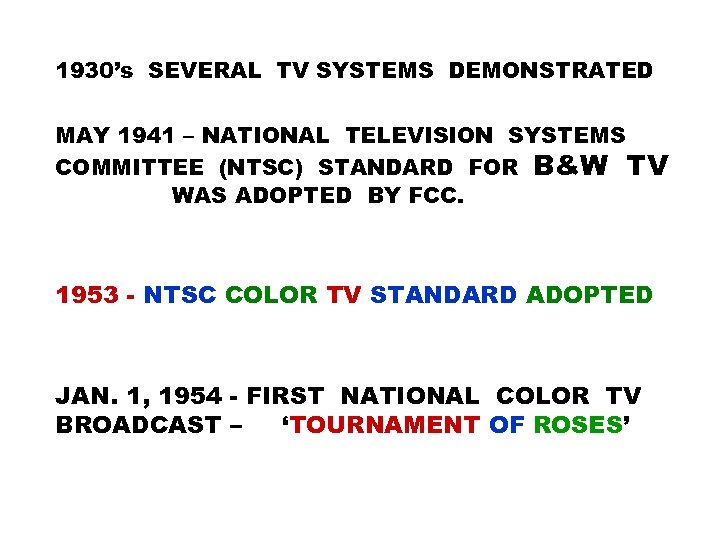 1930's SEVERAL TV SYSTEMS DEMONSTRATED

MAY 1941 – NATIONAL TELEVISION SYSTEMS COMMITTEE (NTSC) STANDARD FOR B&W TV WAS ADOPTED BY FCC.

1953 - NTSC COLOR TV STANDARD ADOPTED

JAN. 1, 1954 - FIRST NATIONAL COLOR TV BROADCAST – 'TOURNAMENT OF ROSES'